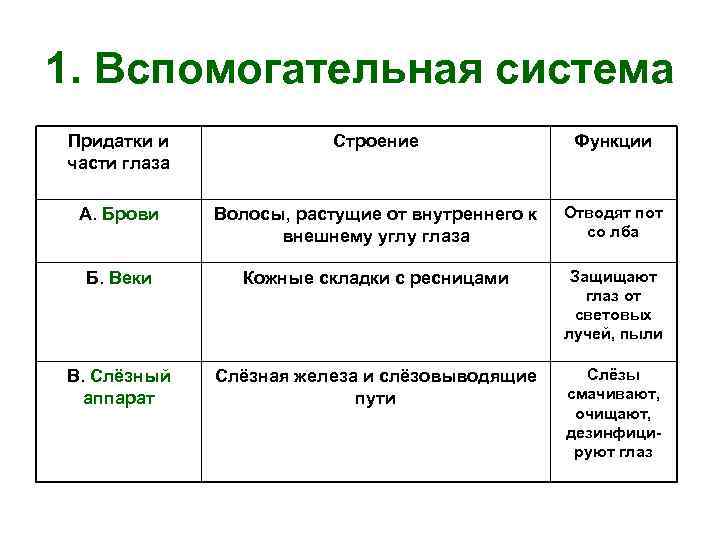 1. Вспомогательная система

| Придатки и части глаза | Строение | Функции |
|---|---|---|
| А. Брови | Волосы, растущие от внутреннего к внешнему углу глаза | Отводят пот со лба |
| Б. Веки | Кожные складки с ресницами | Защищают глаз от световых лучей, пыли |
| В. Слёзный аппарат | Слёзная железа и слёзовыводящие пути | Слёзы смачивают, очищают, дезинфицируют глаз |